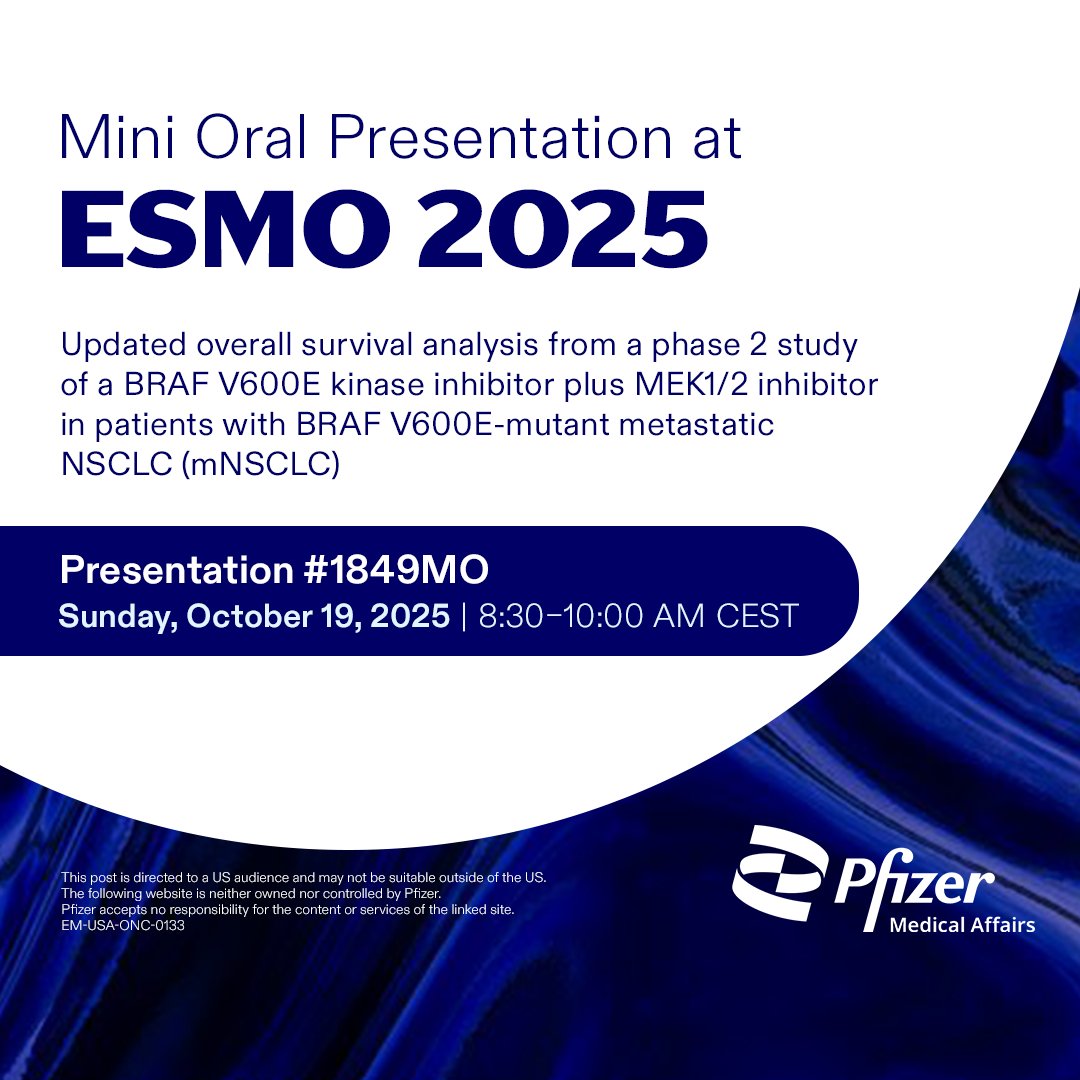 Mini Oral Presentation at
ESMO 2025

Updated overall survival analysis from a phase 2 study of a BRAF V600E kinase inhibitor plus MEK1/2 inhibitor in patients with BRAF V600E-mutant metastatic NSCLC (mNSCLC)

Presentation #1849MO
Sunday, October 19, 2025 | 8:30–10:00 AM CEST

This post is directed to a US audience and may not be suitable outside of the US.
The following website is neither owned nor controlled by Pfizer.
Pfizer accepts no responsibility for the content or services of the linked site.
EM-USA-ONC-0133

Pfizer
Medical Affairs